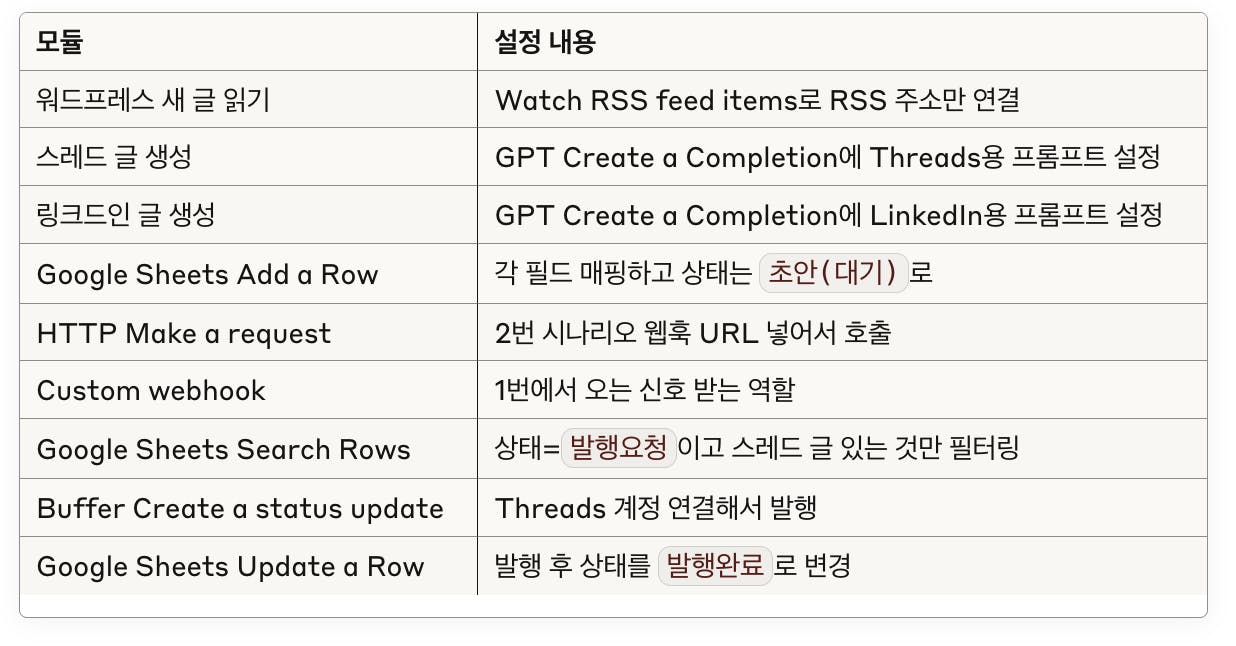 | 모듈 | 설정 내용 |
|---|---|
| 워드프레스 새 글 읽기 | Watch RSS feed items로 RSS 주소만 연결 |
| 스레드 글 생성 | GPT Create a Completion에 Threads용 프롬프트 설정 |
| 링크드인 글 생성 | GPT Create a Completion에 LinkedIn용 프롬프트 설정 |
| Google Sheets Add a Row | 각 필드 매핑하고 상태는 초안(대기)로 |
| HTTP Make a request | 2번 시나리오 웹훅 URL 넣어서 호출 |
| Custom webhook | 1번에서 오는 신호 받는 역할 |
| Google Sheets Search Rows | 상태=발행요청이고 스레드 글 있는 것만 필터링 |
| Buffer Create a status update | Threads 계정 연결해서 발행 |
| Google Sheets Update a Row | 발행 후 상태를 발행완료로 변경 |